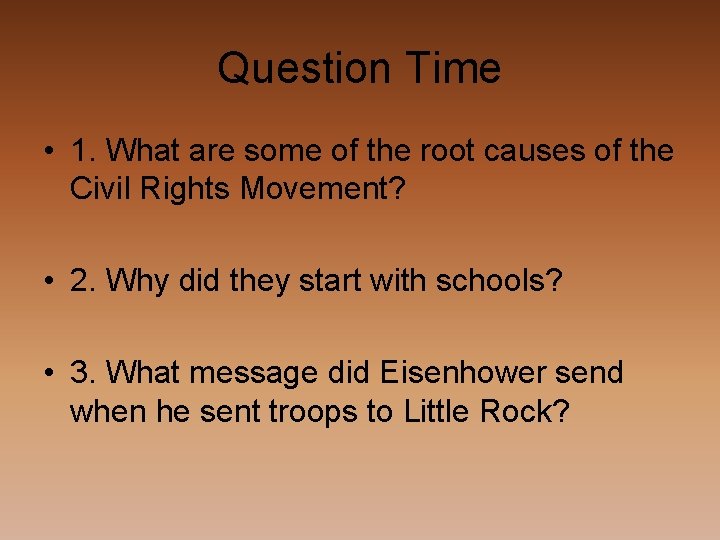 Question Time

• 1. What are some of the root causes of the Civil Rights Movement?

• 2. Why did they start with schools?

• 3. What message did Eisenhower send when he sent troops to Little Rock?